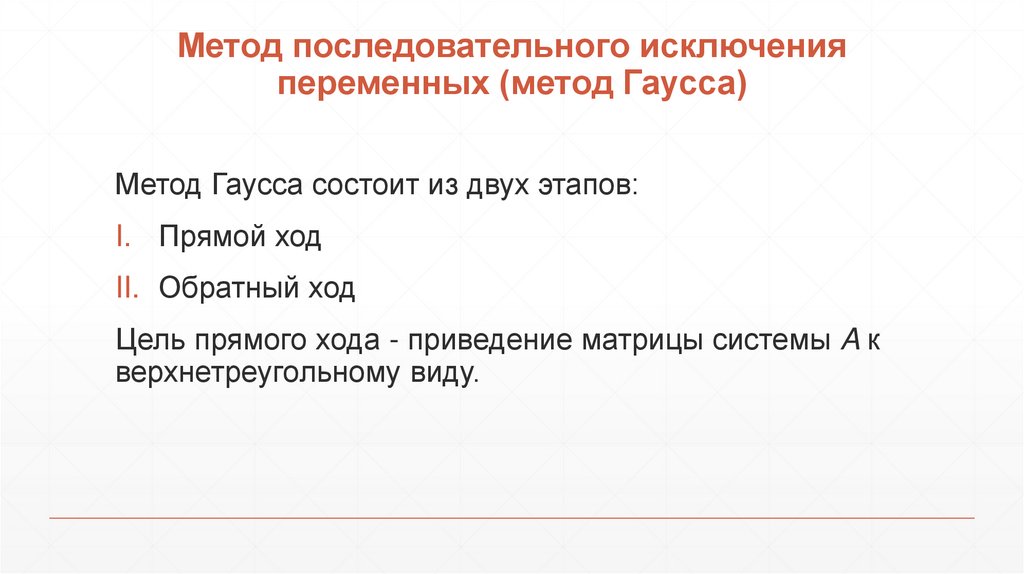 Метод последовательного исключения переменных (метод Гаусса)

Метод Гаусса состоит из двух этапов:

I. Прямой ход

II. Обратный ход

Цель прямого хода - приведение матрицы системы $A$ к верхнетреугольному виду.